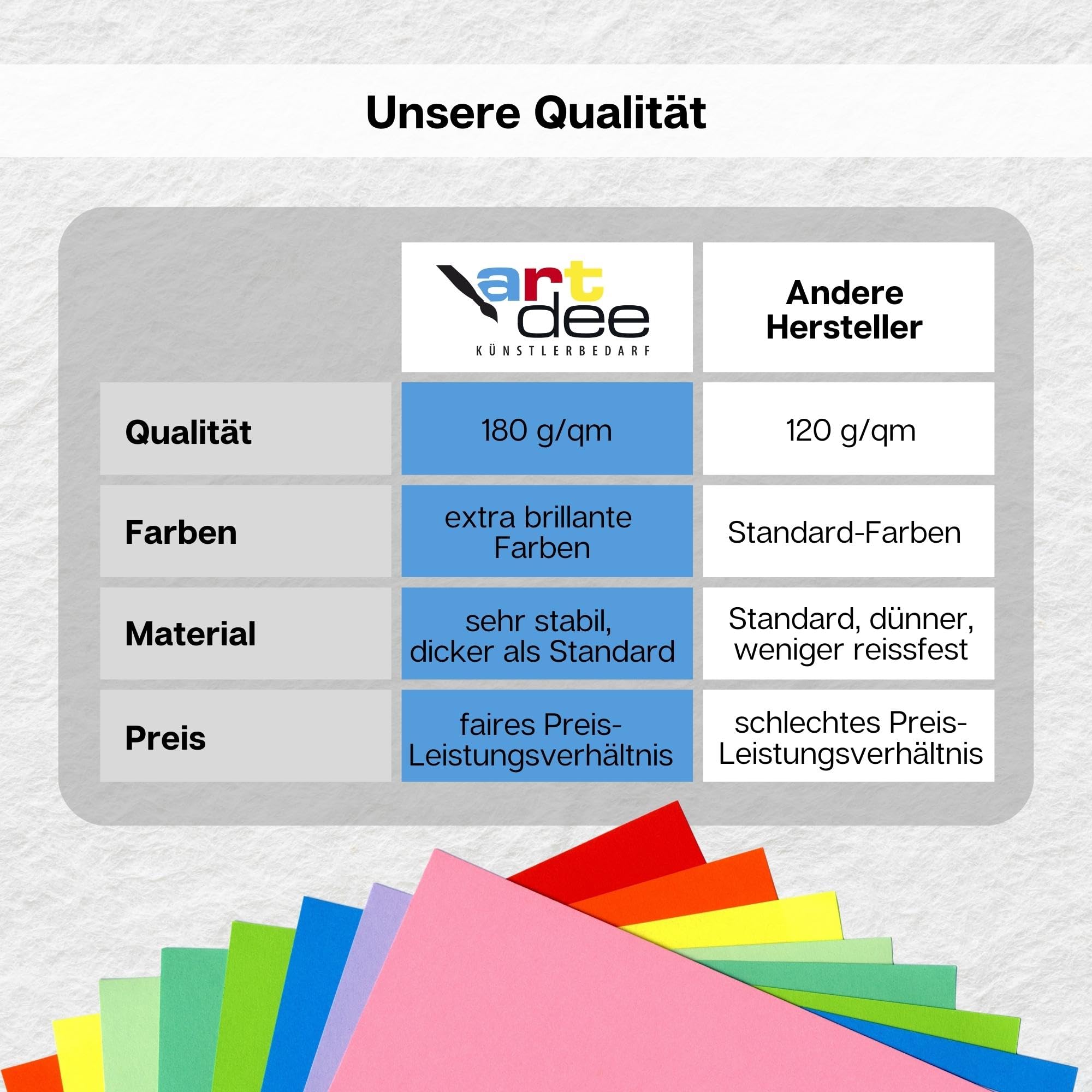 Unsere Qualität

| | art dee KÜNSTLERBEDARF | Andere Hersteller |
|---|---|---|
| Qualität | 180 g/qm | 120 g/qm |
| Farben | extra brillante Farben | Standard-Farben |
| Material | sehr stabil, dicker als Standard | Standard, dünner, weniger reissfest |
| Preis | faires Preis-Leistungsverhältnis | schlechtes Preis-Leistungsverhältnis |